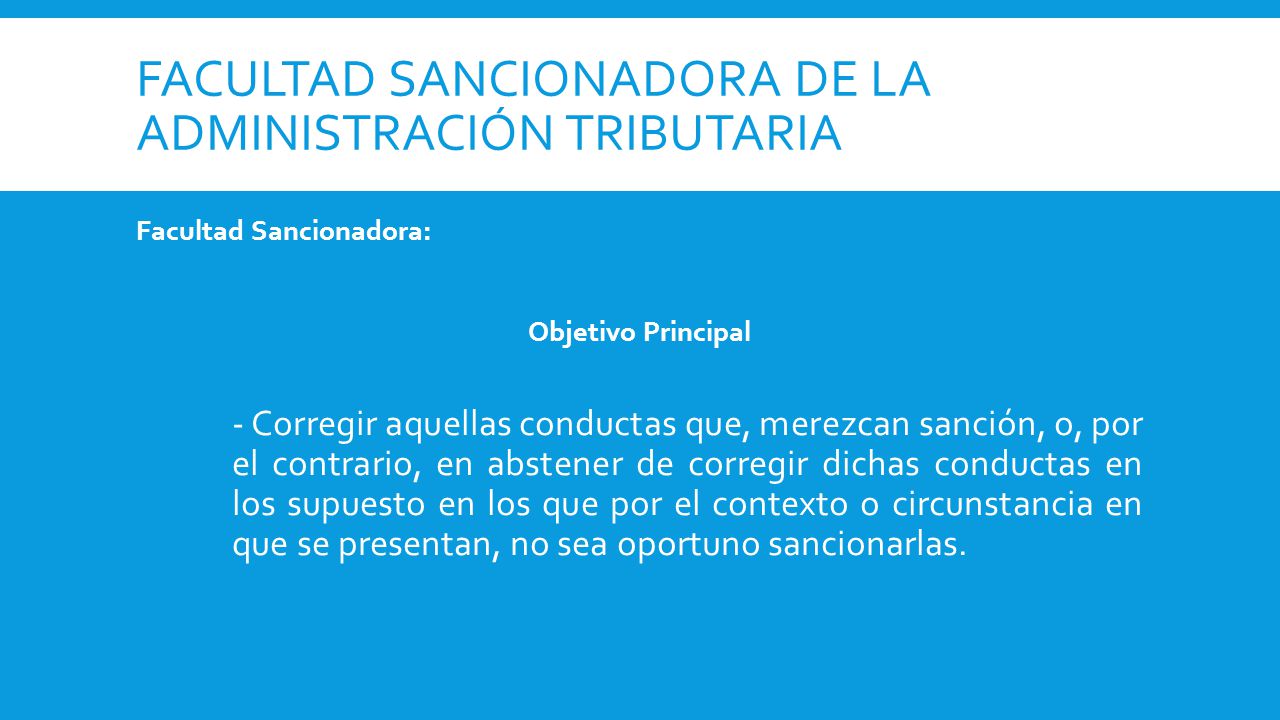 FACULTAD SANCIONADORA DE LA ADMINISTRACIÓN TRIBUTARIA

Facultad Sancionadora:

Objetivo Principal

- Corregir aquellas conductas que, merezcan sanción, o, por el contrario, en abstener de corregir dichas conductas en los supuesto en los que por el contexto o circunstancia en que se presentan, no sea oportuno sancionarlas.